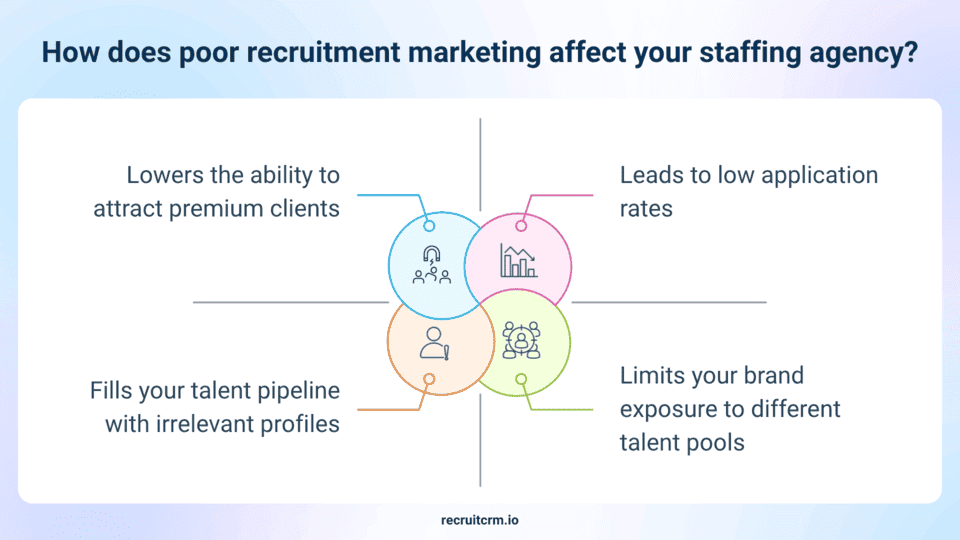 How does poor recruitment marketing affect your staffing agency?

Lowers the ability to attract premium clients

Leads to low application rates

Fills your talent pipeline with irrelevant profiles

Limits your brand exposure to different talent pools

recruitcrm.io